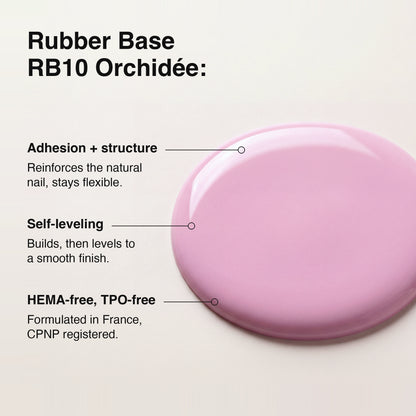 Rubber Base
RB10 Orchidée:

Adhesion + structure
Reinforces the natural nail, stays flexible.

Self-leveling
Builds, then levels to a smooth finish.

HEMA-free, TPO-free
Formulated in France, CPNP registered.